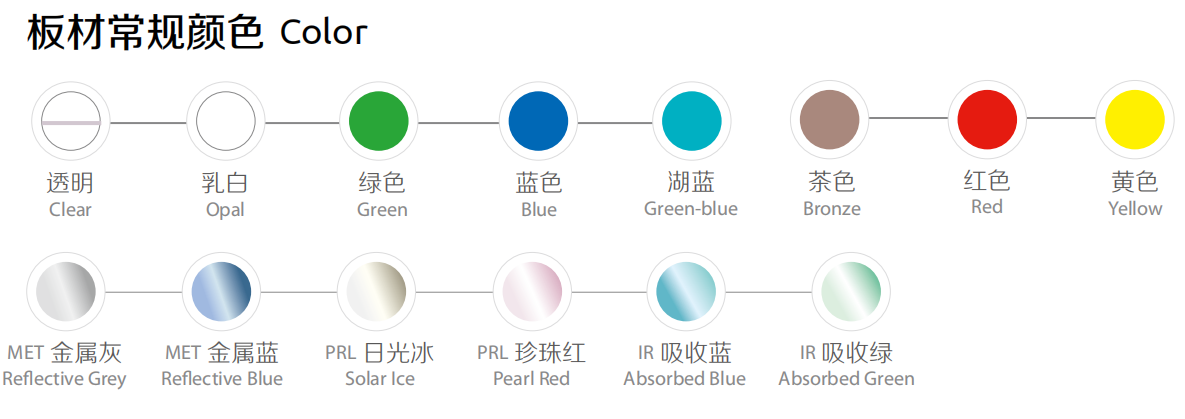 板材常规颜色 Color

透明
Clear

乳白
Opal

绿色
Green

蓝色
Blue

湖蓝
Green-blue

茶色
Bronze

红色
Red

黄色
Yellow

MET 金属灰
Reflective Grey

MET 金属蓝
Reflective Blue

PRL 日光冰
Solar Ice

PRL 珍珠红
Pearl Red

IR 吸收蓝
Absorbed Blue

IR 吸收绿
Absorbed Green